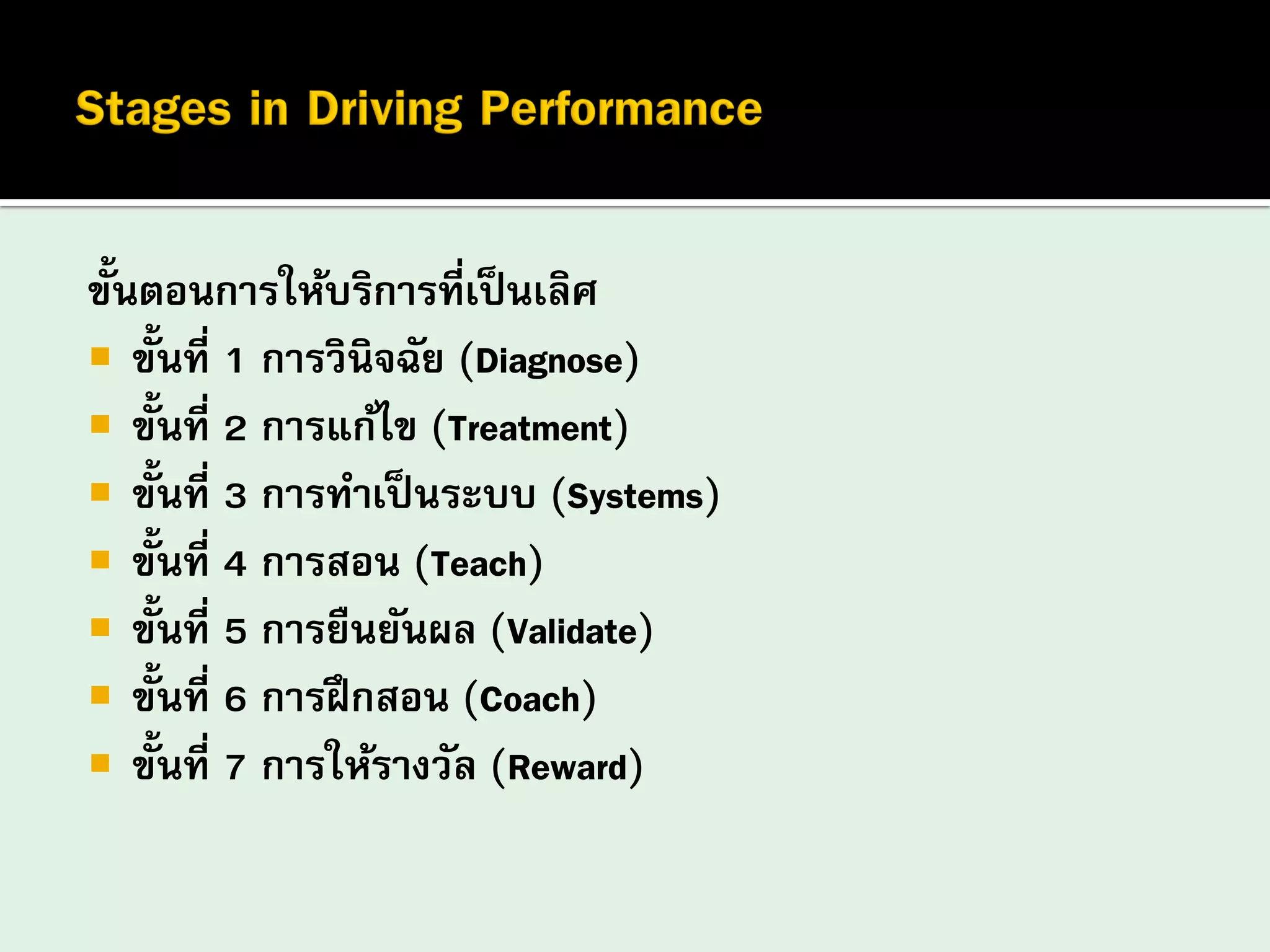 Stages in Driving Performance

ขั้นตอนการให้บริการที่เป็นเลิศ

- ขั้นที่ 1 การวินิจฉัย (Diagnose)
- ขั้นที่ 2 การแก้ไข (Treatment)
- ขั้นที่ 3 การทำเป็นระบบ (Systems)
- ขั้นที่ 4 การสอน (Teach)
- ขั้นที่ 5 การยืนยันผล (Validate)
- ขั้นที่ 6 การฝึกสอน (Coach)
- ขั้นที่ 7 การให้รางวัล (Reward)